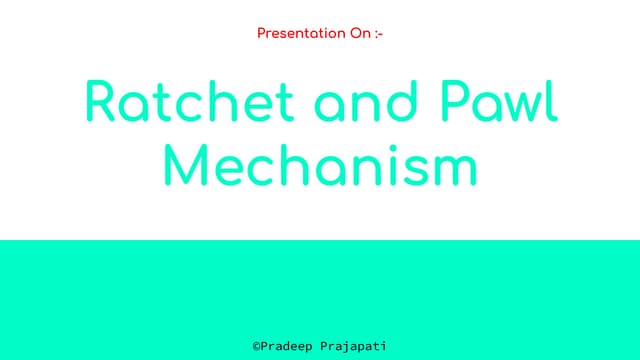 Presentation On :-

Ratchet and Pawl Mechanism

©Pradeep Prajapati